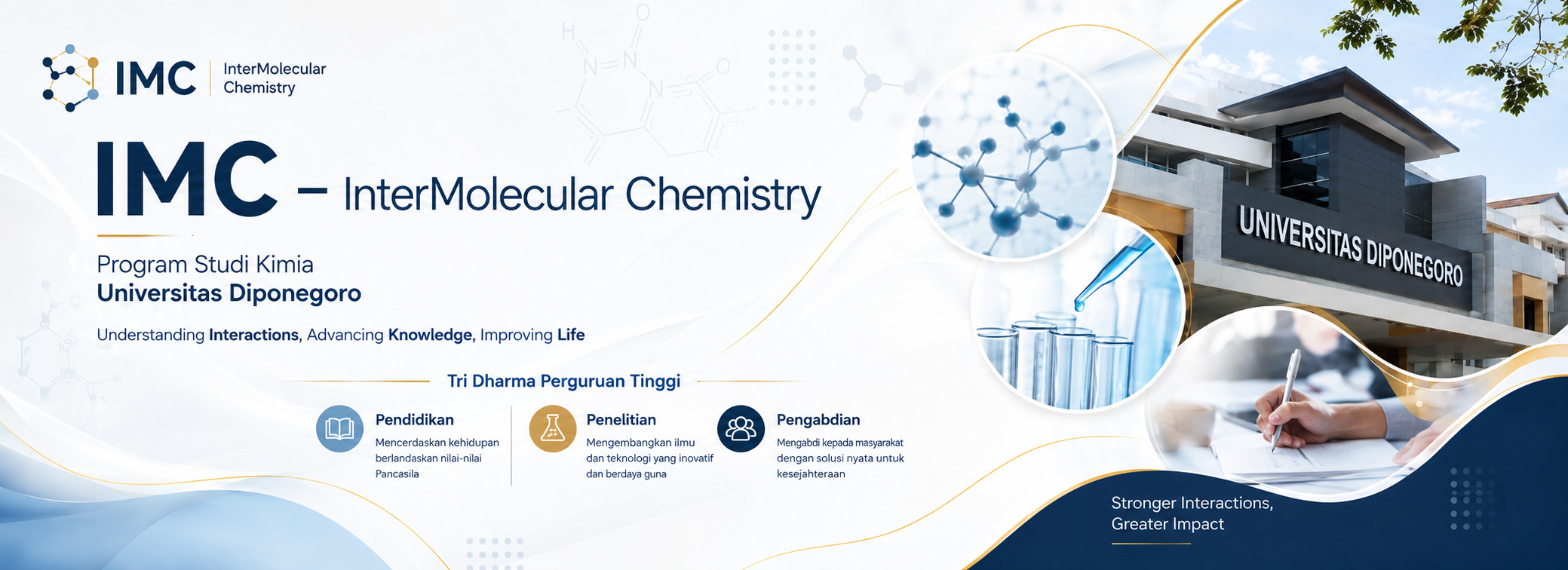 IMC InterMolecular Chemistry

IMC – InterMolecular Chemistry

Program Studi Kimia
Universitas Diponegoro

Understanding Interactions, Advancing Knowledge, Improving Life

Tri Dharma Perguruan Tinggi

Pendidikan
Mencerdaskan kehidupan berlandaskan nilai-nilai Pancasila

Penelitian
Mengembangkan ilmu dan teknologi yang inovatif dan berdaya guna

Pengabdian
Mengabdi kepada masyarakat dengan solusi nyata untuk kesejahteraan

UNIVERSITAS DIPONEGORO

Stronger Interactions, Greater Impact